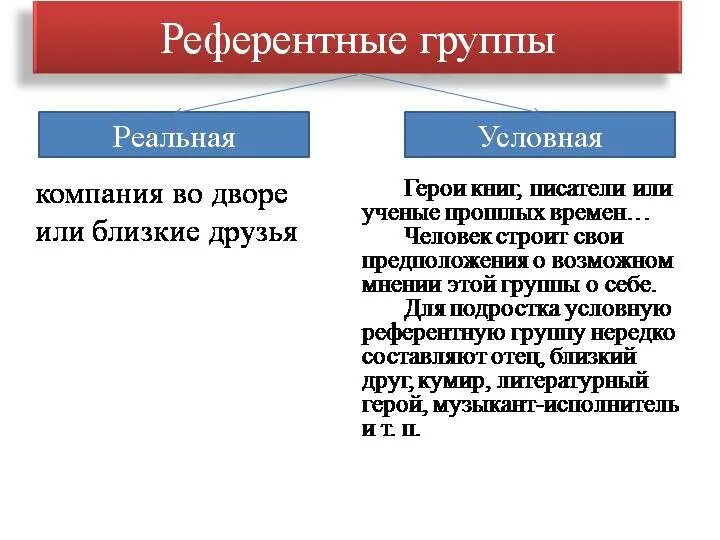 Референтные группы

Реальная

компания во дворе или близкие друзья

Условная

Герои книг, писатели или ученые прошлых времен…

Человек строит свои предположения о возможном мнении этой группы о себе.

Для подростка условную референтную группу нередко составляют отец, близкий друг, кумир, литературный герой, музыкант-исполнитель и т. п.